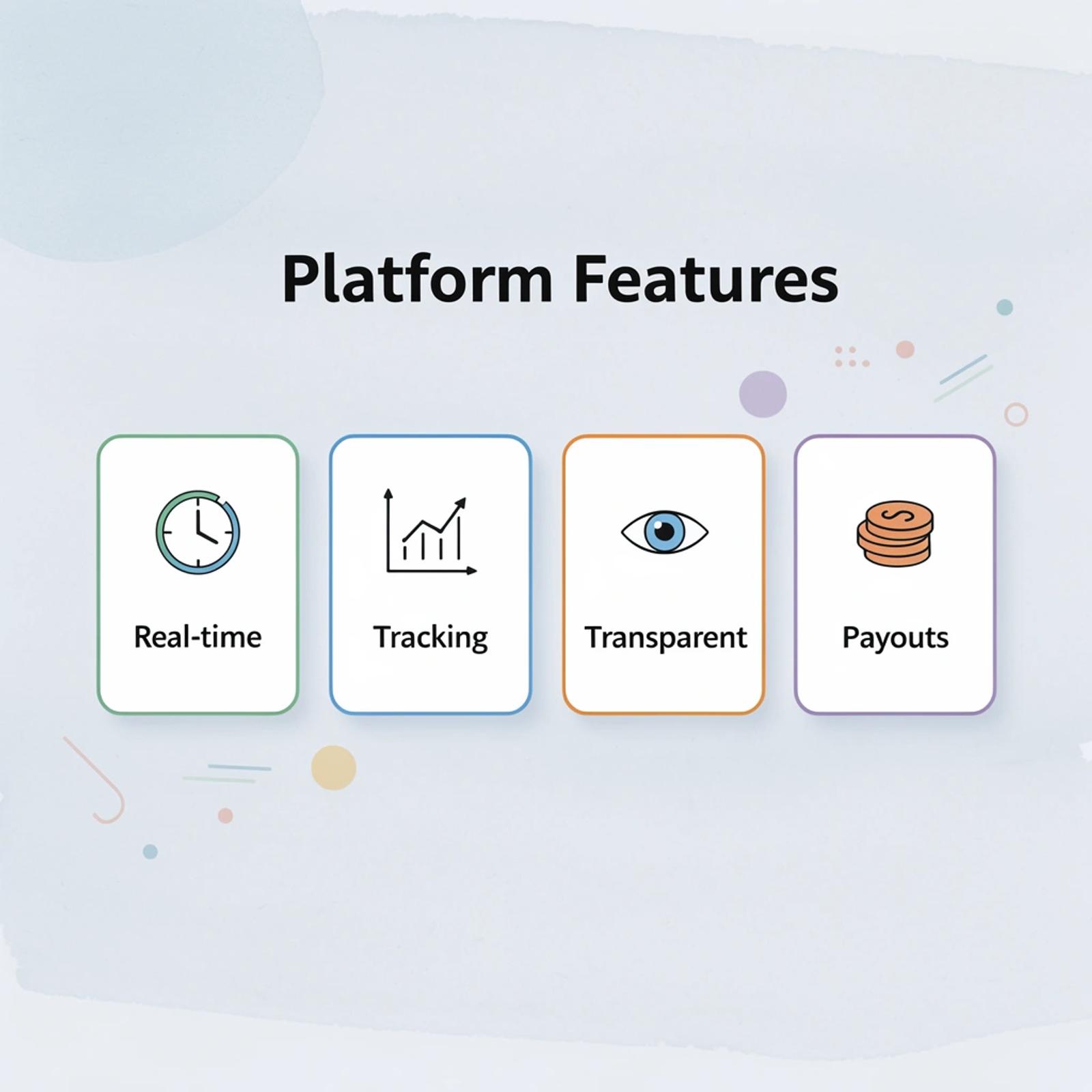 Platform Features

Real-time

Tracking

Transparent

Payouts